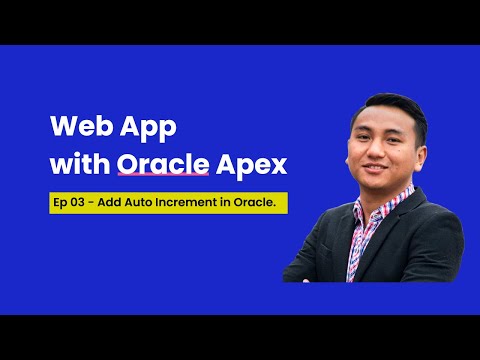 Web App
with Oracle Apex

Ep 03 - Add Auto Increment in Oracle.